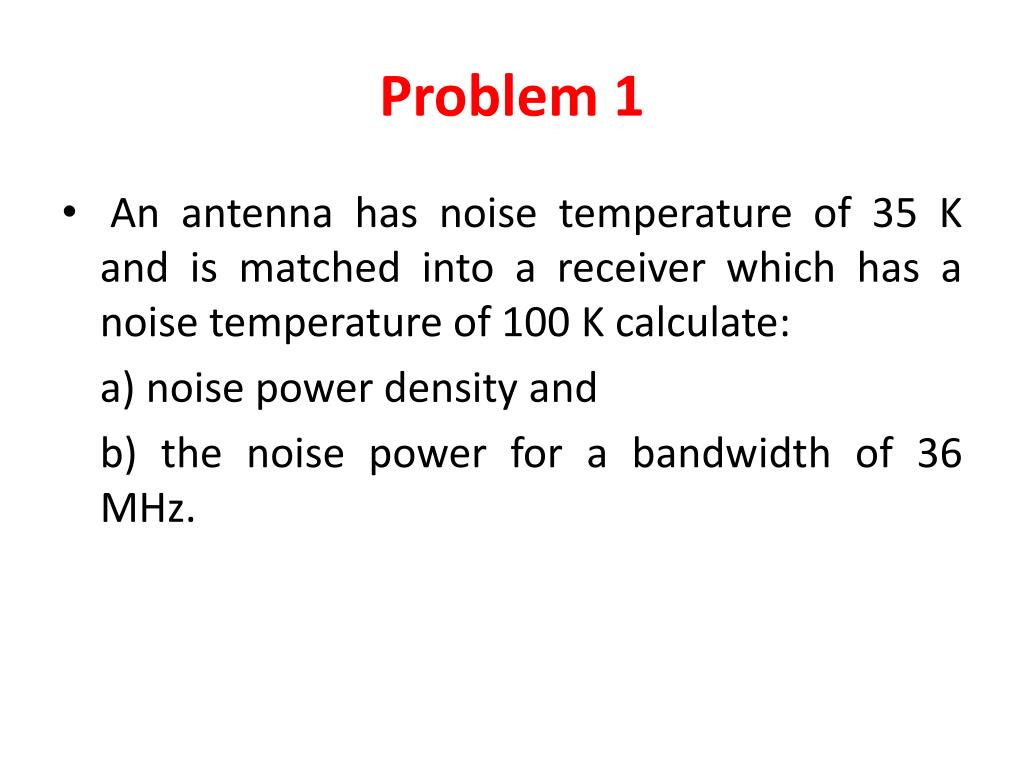 Problem 1

• An antenna has noise temperature of 35 K and is matched into a receiver which has a noise temperature of 100 K calculate:

a) noise power density and

b) the noise power for a bandwidth of 36 MHz.